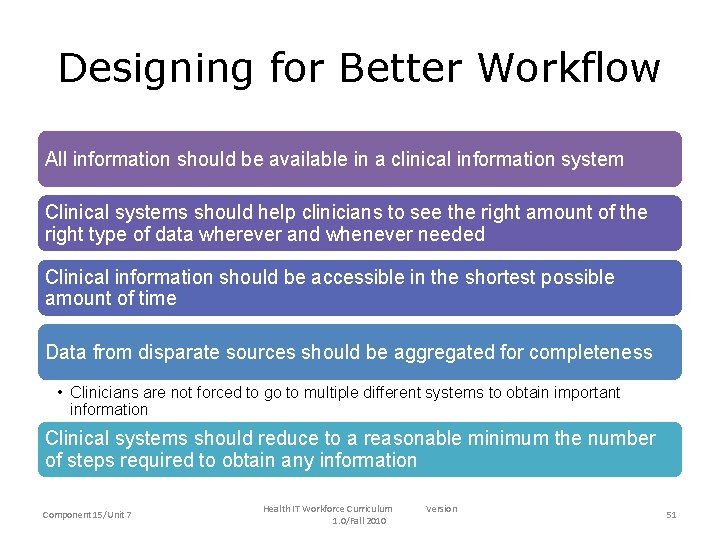 Designing for Better Workflow

All information should be available in a clinical information system

Clinical systems should help clinicians to see the right amount of the right type of data wherever and whenever needed

Clinical information should be accessible in the shortest possible amount of time

Data from disparate sources should be aggregated for completeness

• Clinicians are not forced to go to multiple different systems to obtain important information

Clinical systems should reduce to a reasonable minimum the number of steps required to obtain any information

Component 15/Unit 7

Health IT Workforce Curriculum Version 1.0/Fall 2010

51